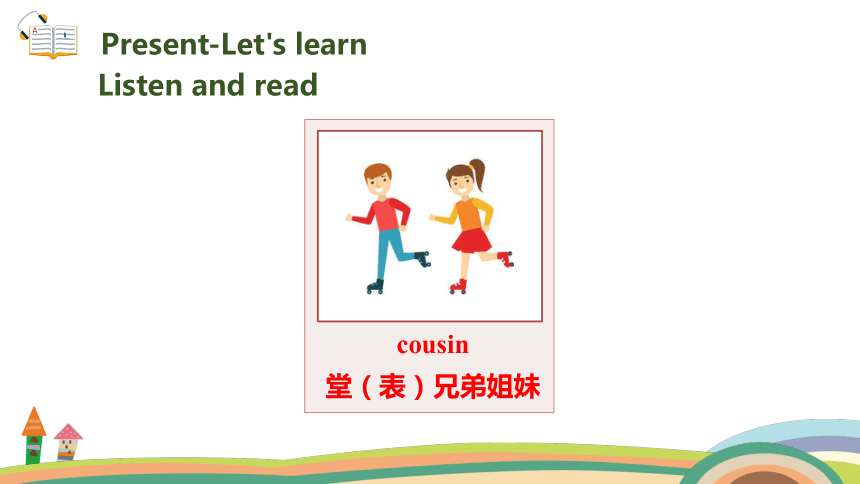 Present-Let's learn
Listen and read

cousin
堂（表）兄弟姐妹